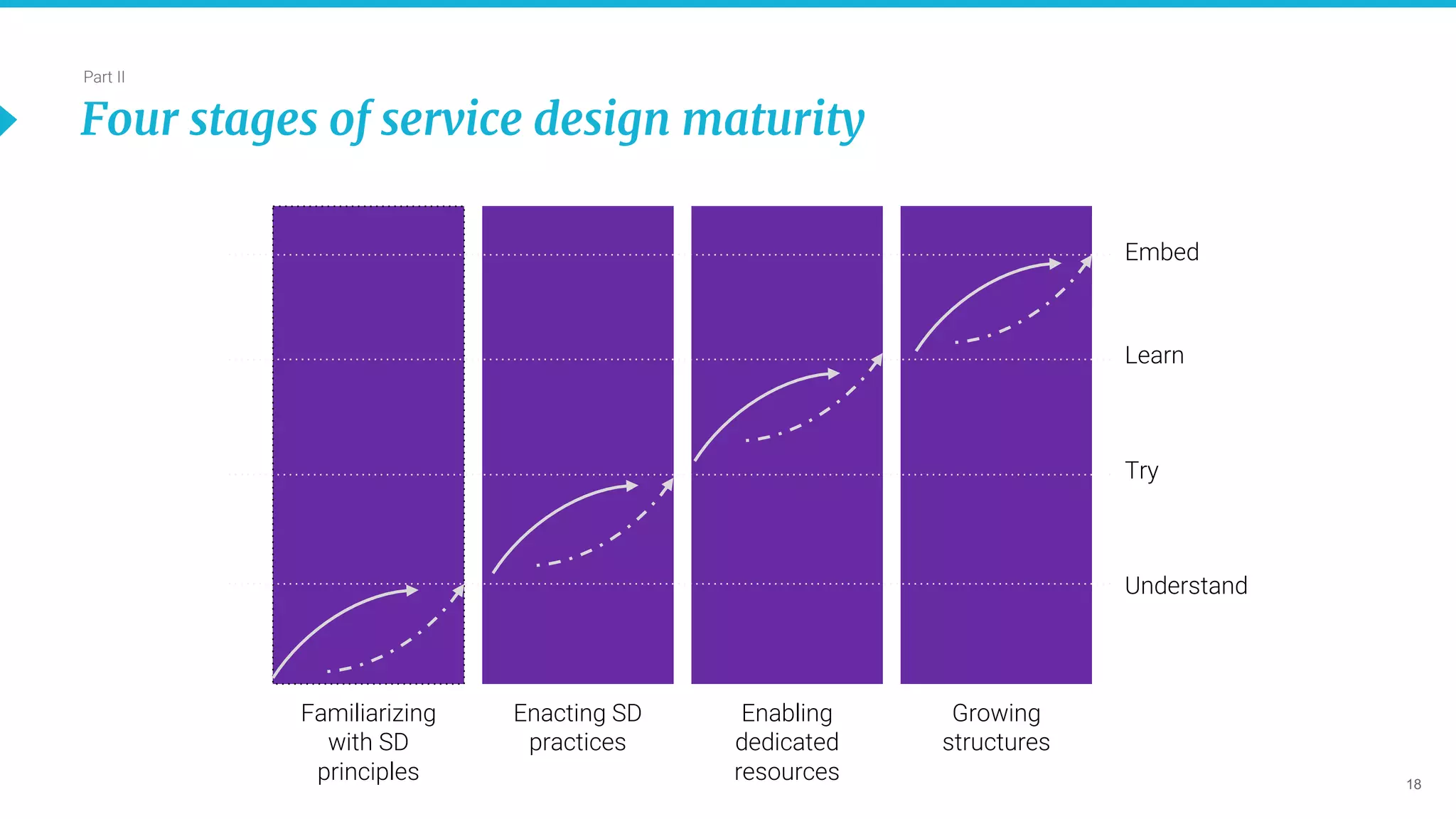 Part II

Four stages of service design maturity

Embed

Learn

Try

Understand

Familiarizing with SD principles

Enacting SD practices

Enabling dedicated resources

Growing structures

18